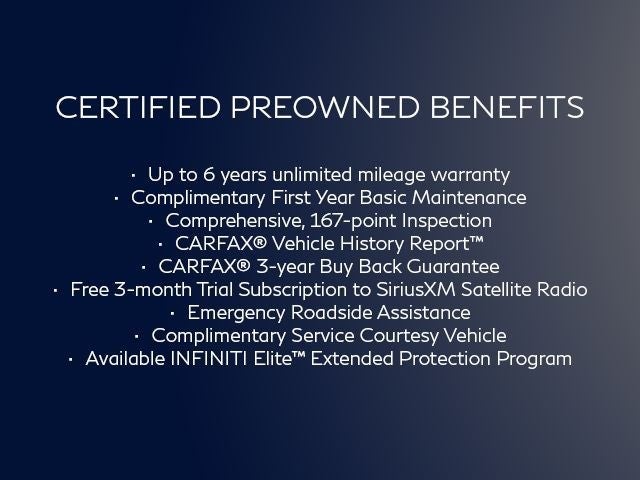 CERTIFIED PREOWNED BENEFITS

· Up to 6 years unlimited mileage warranty
· Complimentary First Year Basic Maintenance
· Comprehensive, 167-point Inspection
· CARFAX® Vehicle History Report™
· CARFAX® 3-year Buy Back Guarantee
· Free 3-month Trial Subscription to SiriusXM Satellite Radio
· Emergency Roadside Assistance
· Complimentary Service Courtesy Vehicle
· Available INFINITI Elite™ Extended Protection Program